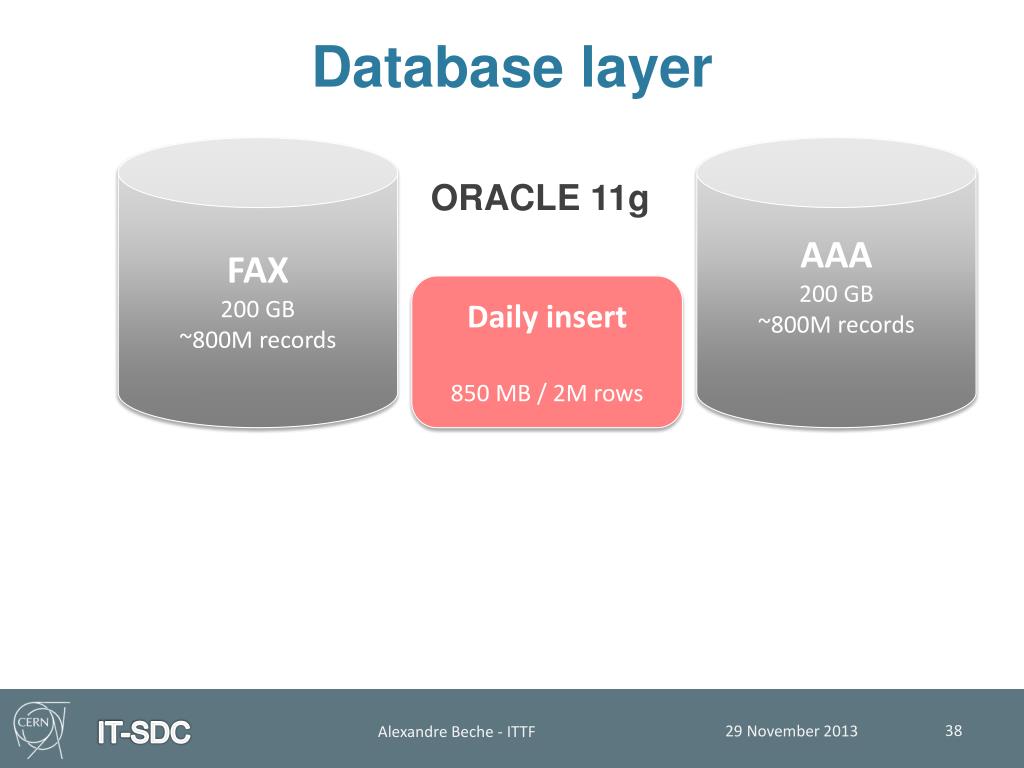 Database layer

FAX
200 GB
~800M records

ORACLE 11g

Daily insert

850 MB / 2M rows

AAA
200 GB
~800M records

CERN
IT-SDC
Alexandre Beche - ITTF
29 November 2013
38